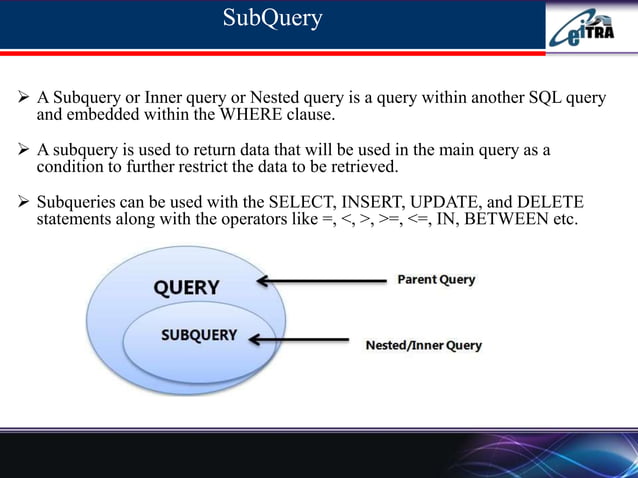 SubQuery

eiTRA

➢ A Subquery or Inner query or Nested query is a query within another SQL query and embedded within the WHERE clause.

➢ A subquery is used to return data that will be used in the main query as a condition to further restrict the data to be retrieved.

➢ Subqueries can be used with the SELECT, INSERT, UPDATE, and DELETE statements along with the operators like =, <, >, >=, <=, IN, BETWEEN etc.

QUERY

SUBQUERY

Parent Query

Nested/Inner Query